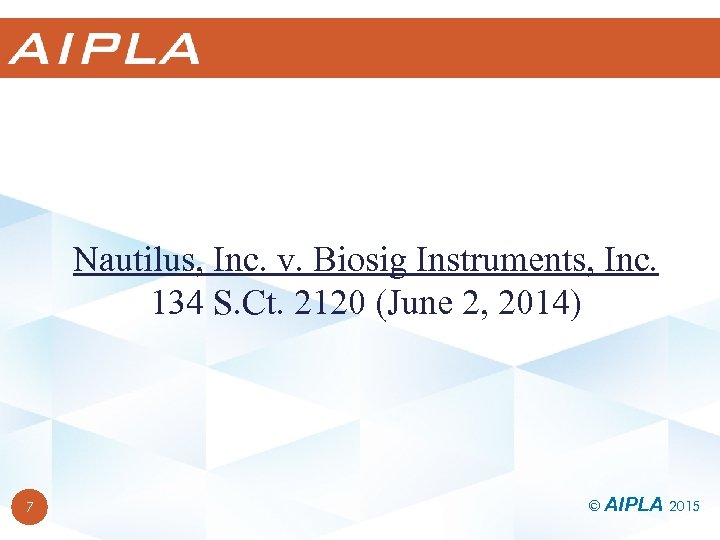 AIPLA

Nautilus, Inc. v. Biosig Instruments, Inc.
134 S.Ct. 2120 (June 2, 2014)

7

© AIPLA 2015